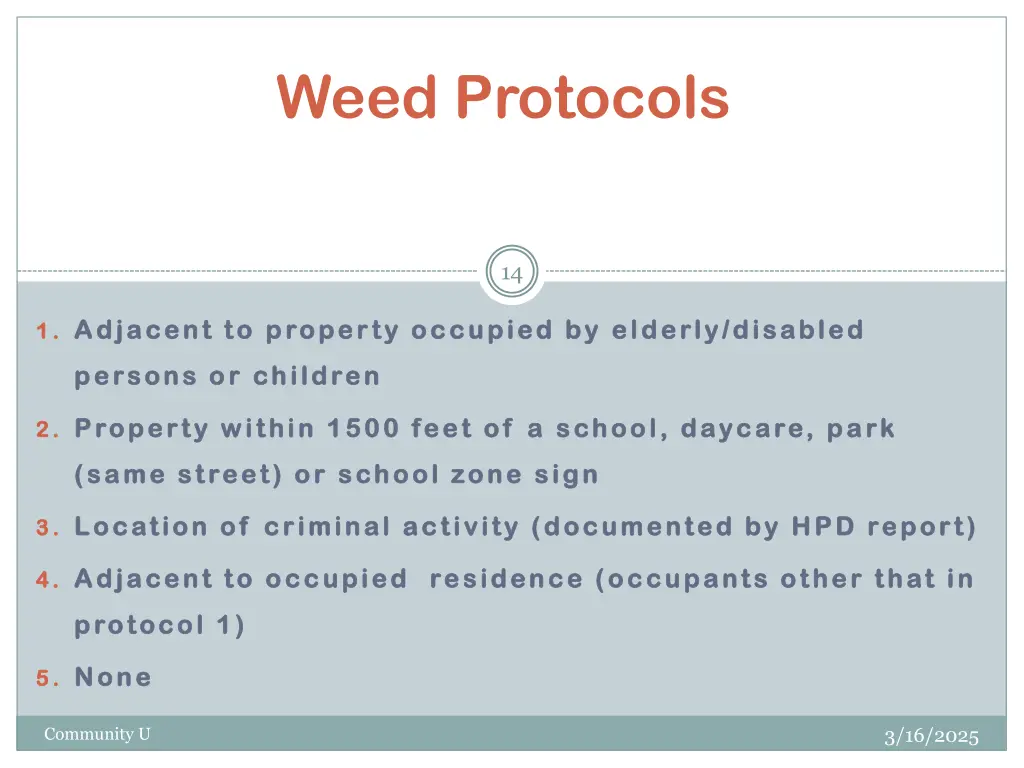 Weed Protocols

14

1. Adjacent to property occupied by elderly/disabled persons or children
2. Property within 1500 feet of a school, daycare, park (same street) or school zone sign
3. Location of criminal activity (documented by HPD report)
4. Adjacent to occupied residence (occupants other that in protocol 1)
5. None

Community U

3/16/2025